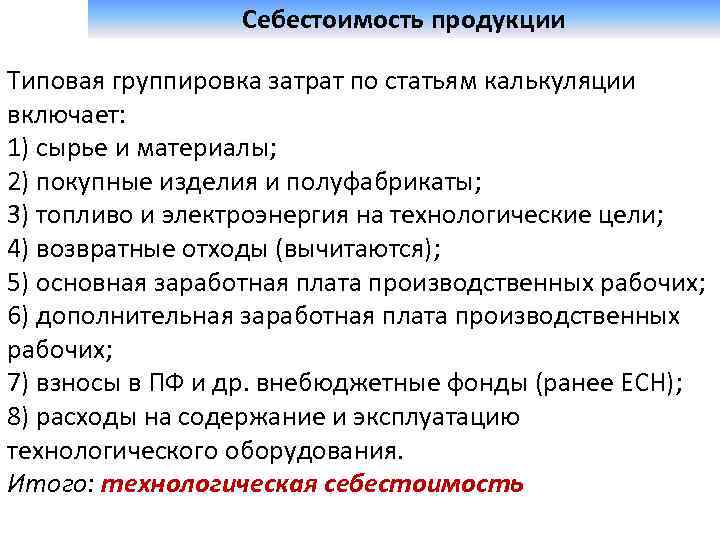 Себестоимость продукции

Типовая группировка затрат по статьям калькуляции включает:
1) сырье и материалы;
2) покупные изделия и полуфабрикаты;
3) топливо и электроэнергия на технологические цели;
4) возвратные отходы (вычитаются);
5) основная заработная плата производственных рабочих;
6) дополнительная заработная плата производственных рабочих;
7) взносы в ПФ и др. внебюджетные фонды (ранее ЕСН);
8) расходы на содержание и эксплуатацию технологического оборудования.
Итого: технологическая себестоимость